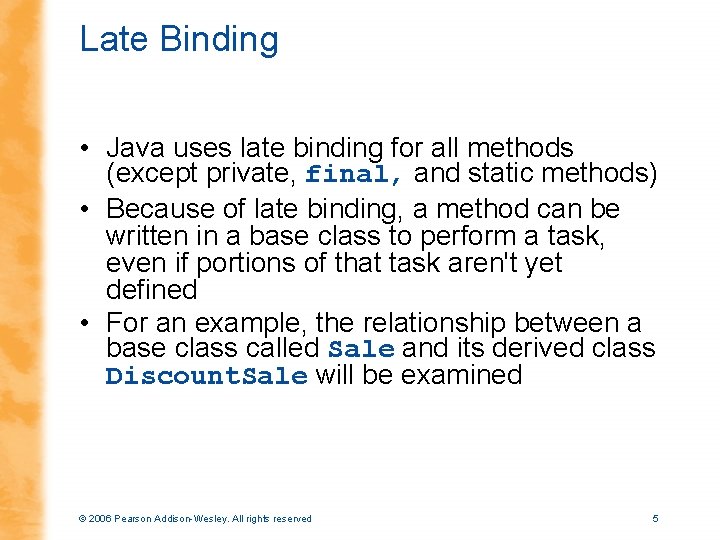 Late Binding

• Java uses late binding for all methods (except private, final, and static methods)

• Because of late binding, a method can be written in a base class to perform a task, even if portions of that task aren't yet defined

• For an example, the relationship between a base class called Sale and its derived class DiscountSale will be examined

© 2006 Pearson Addison-Wesley. All rights reserved

5